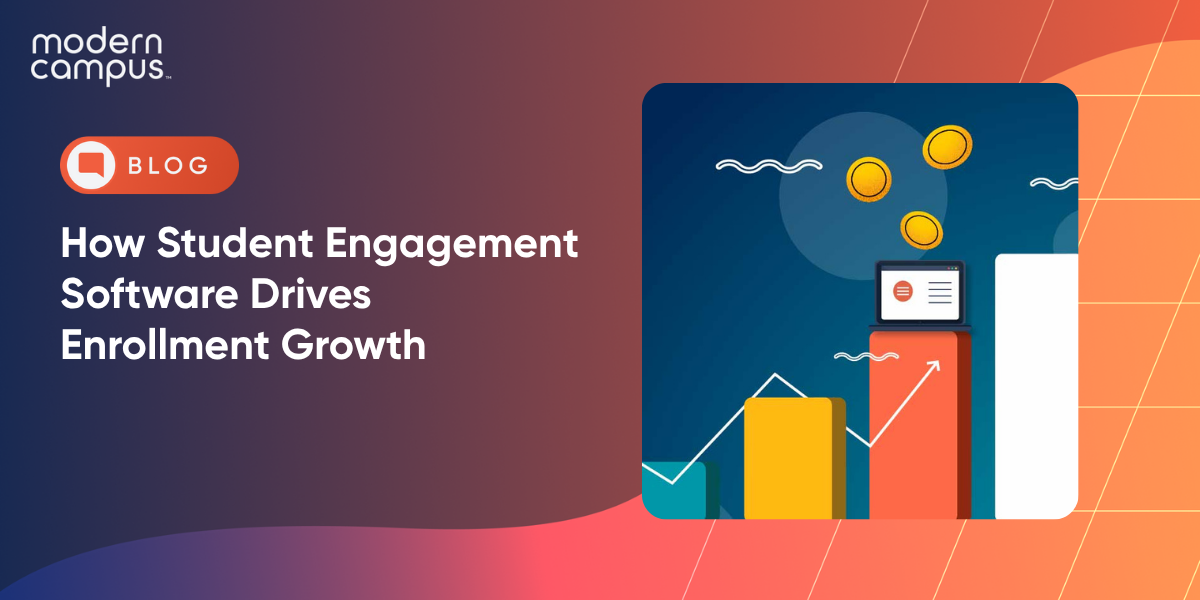 modern campus™

BLOG

How Student Engagement Software Drives Enrollment Growth